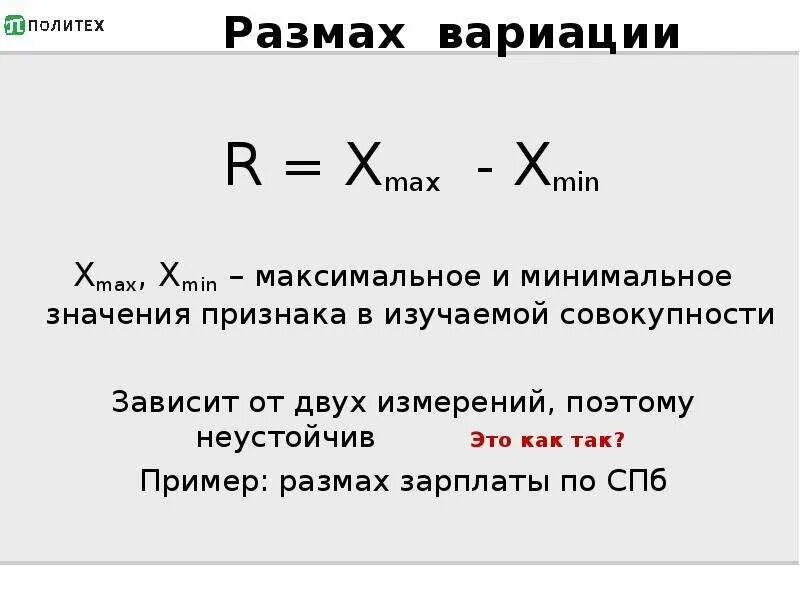 ПОЛИТЕХ

Размах вариации

$R = X_{max} - X_{min}$

$X_{max}$, $X_{min}$ – максимальное и минимальное значения признака в изучаемой совокупности

Зависит от двух измерений, поэтому неустойчив

Это как так?

Пример: размах зарплаты по СПб